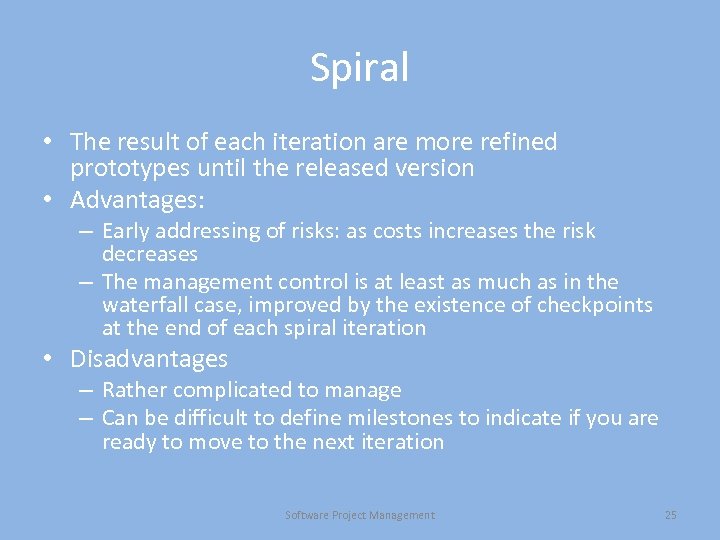 Spiral

• The result of each iteration are more refined prototypes until the released version
• Advantages:
– Early addressing of risks: as costs increases the risk decreases
– The management control is at least as much as in the waterfall case, improved by the existence of checkpoints at the end of each spiral iteration
• Disadvantages
– Rather complicated to manage
– Can be difficult to define milestones to indicate if you are ready to move to the next iteration

Software Project Management

25